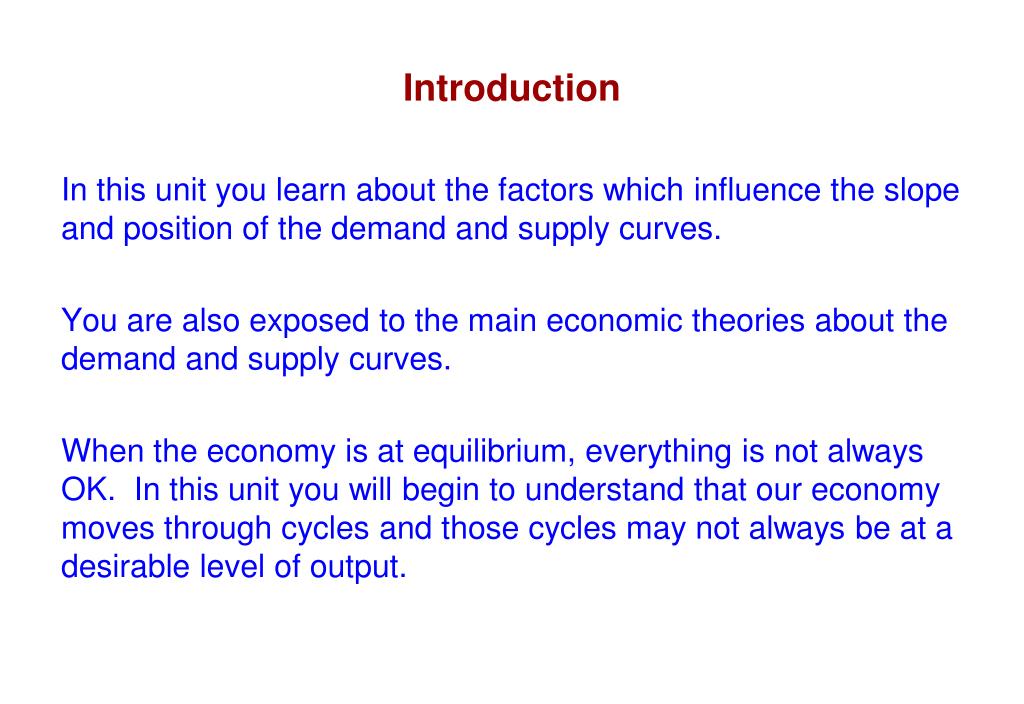 Introduction

In this unit you learn about the factors which influence the slope and position of the demand and supply curves.

You are also exposed to the main economic theories about the demand and supply curves.

When the economy is at equilibrium, everything is not always OK. In this unit you will begin to understand that our economy moves through cycles and those cycles may not always be at a desirable level of output.